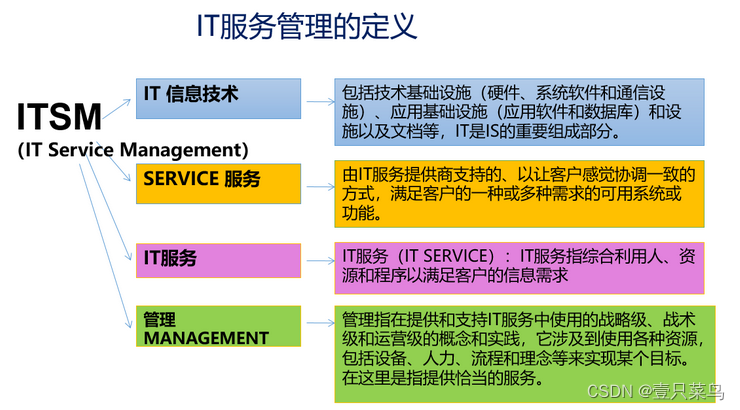 IT服务管理的定义

ITSM
(IT Service Management)

IT 信息技术

包括技术基础设施（硬件、系统软件和通信设施）、应用基础设施（应用软件和数据库）和设施以及文档等，IT是IS的重要组成部分。

SERVICE 服务

由IT服务提供商支持的、以让客户感觉协调一致的方式，满足客户的一种或多种需求的可用系统或功能。

IT服务

IT服务（IT SERVICE）：IT服务指综合利用人、资源和程序以满足客户的信息需求

管理
MANAGEMENT

管理指在提供和支持IT服务中使用的战略级、战术级和运营级的概念和实践，它涉及到使用各种资源，包括设备、人力、流程和理念等来实现某个目标。在这里是指提供恰当的服务。

CSDN @壹只菜鸟